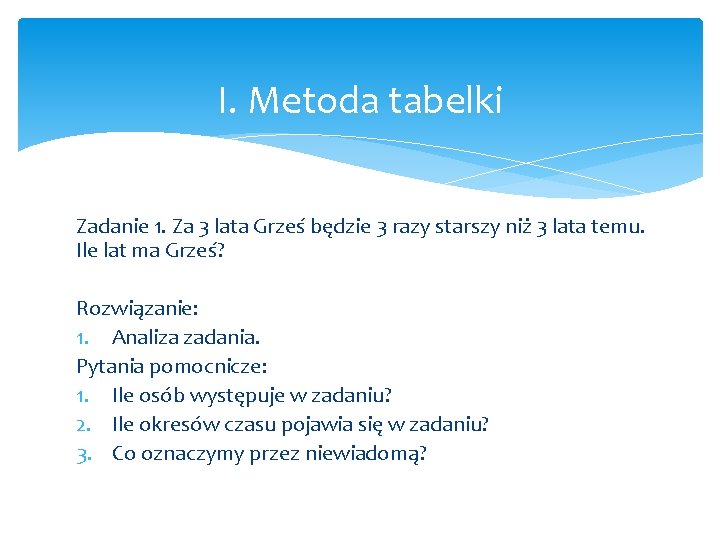 I. Metoda tabelki

Zadanie 1. Za 3 lata Grześ będzie 3 razy starszy niż 3 lata temu. Ile lat ma Grześ?

Rozwiązanie:
1. Analiza zadania.
Pytania pomocnicze:
1. Ile osób występuje w zadaniu?
2. Ile okresów czasu pojawia się w zadaniu?
3. Co oznaczymy przez niewiadomą?